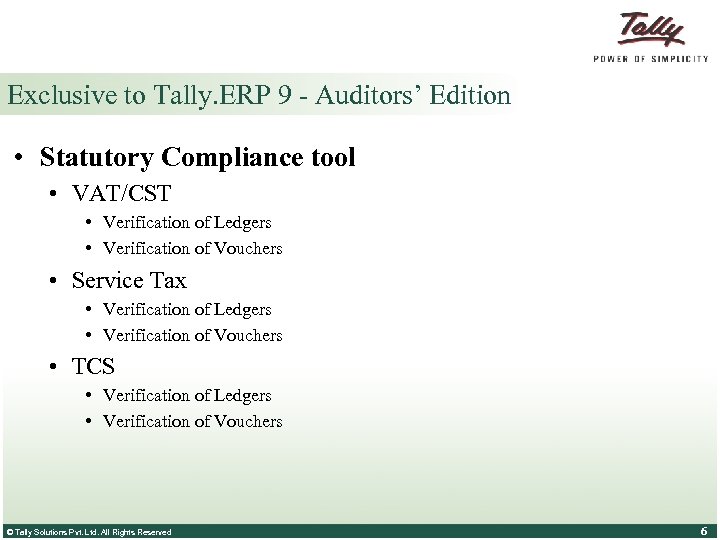 Tally
POWER OF SIMPLICITY

Exclusive to Tally.ERP 9 - Auditors' Edition

• Statutory Compliance tool
• VAT/CST
• Verification of Ledgers
• Verification of Vouchers
• Service Tax
• Verification of Ledgers
• Verification of Vouchers
• TCS
• Verification of Ledgers
• Verification of Vouchers

© Tally Solutions Pvt. Ltd. All Rights Reserved

6